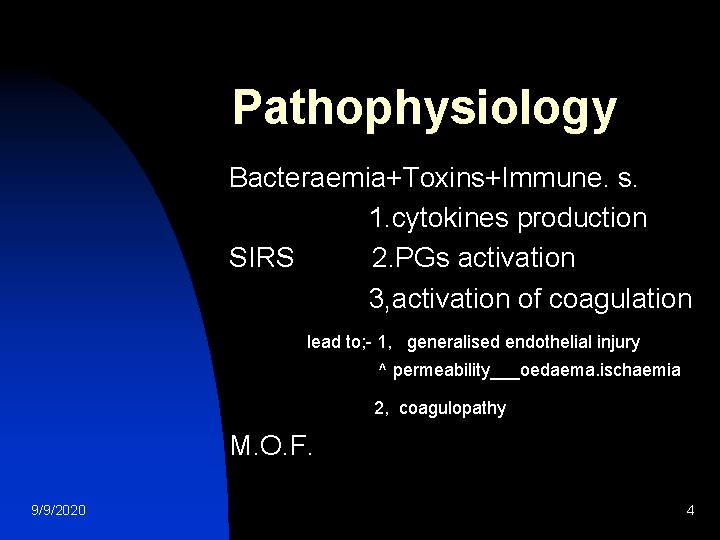 Pathophysiology

Bacteraemia+Toxins+Immune. s.

1.cytokines production

SIRS 2.PGs activation

3,activation of coagulation

lead to;- 1, generalised endothelial injury

^ permeability___oedaema.ischaemia

2, coagulopathy

M.O.F.

9/9/2020

4